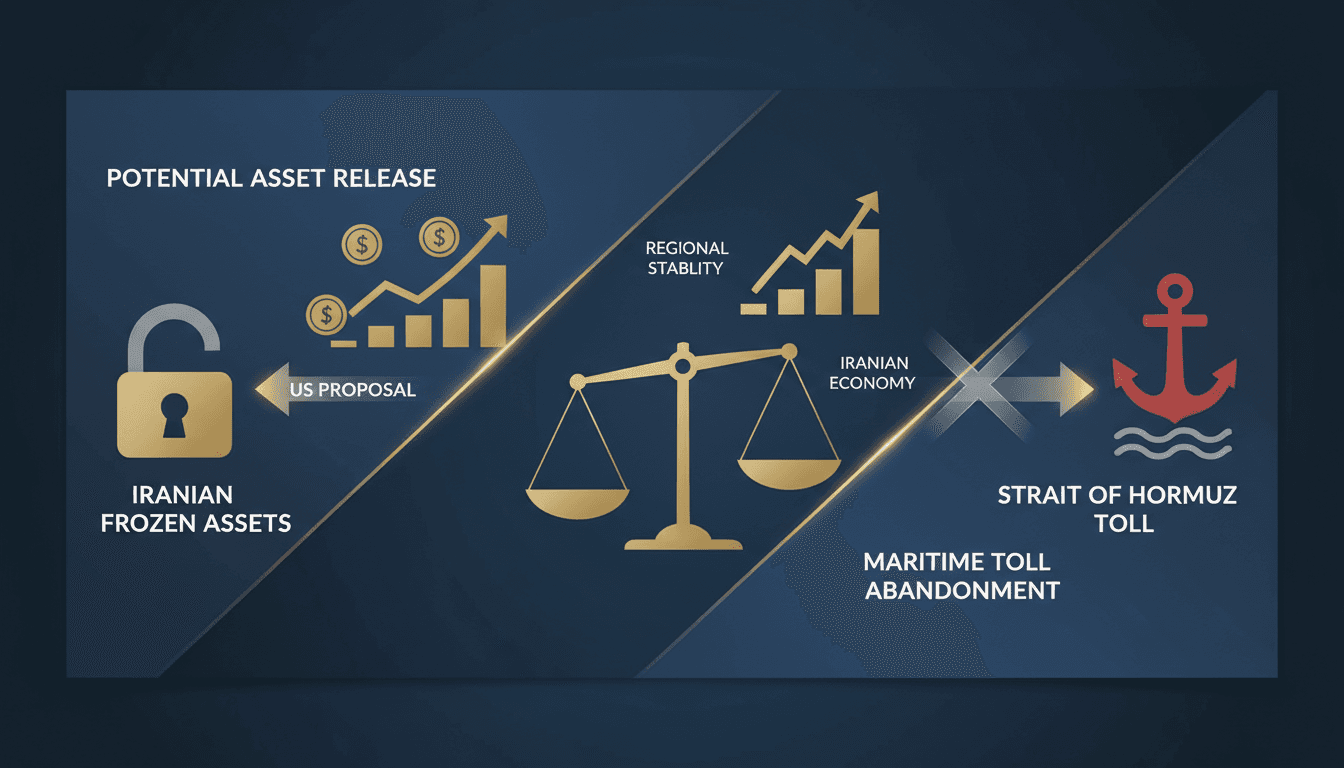 POTENTIAL ASSET RELEASE

$ $ $

US PROPOSAL

IRANIAN FROZEN ASSETS

REGIONAL STABLITY

IRANIAN ECONOMY

STRAIT OF HORMUZ TOLL

MARITIME TOLL ABANDONMENT